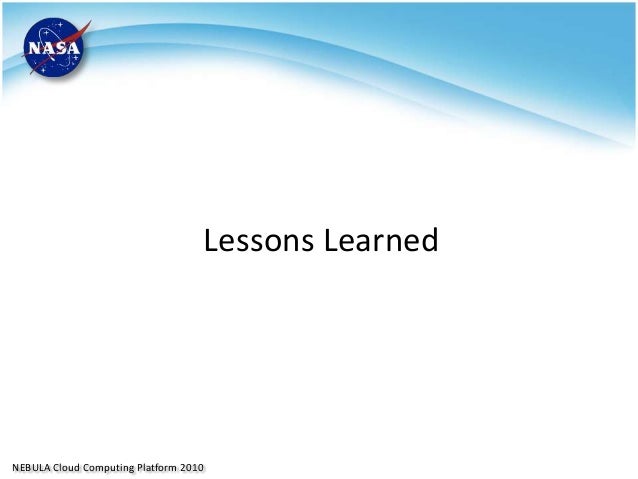 NASA

Lessons Learned

NEBULA Cloud Computing Platform 2010